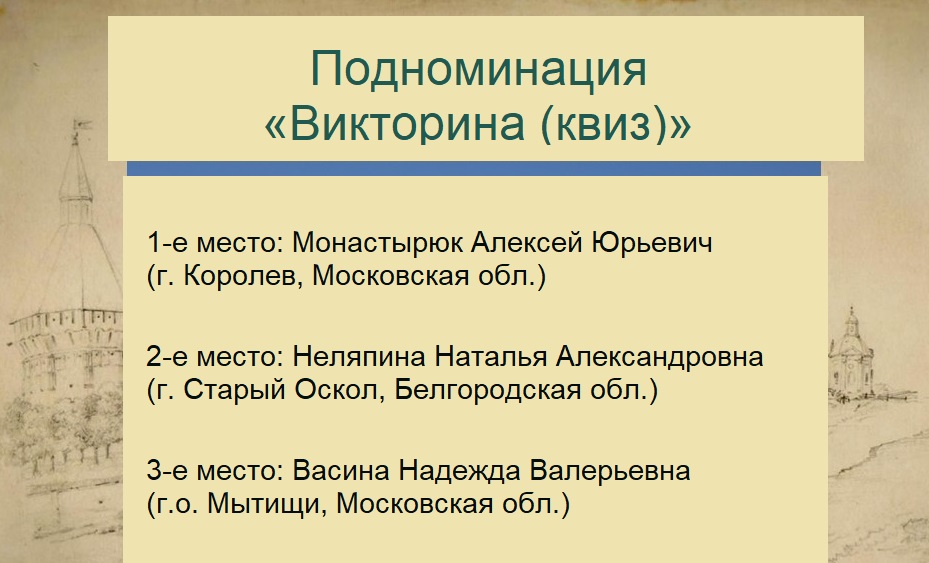 Подноминация «Викторина (квиз)»

1-е место: Монастырюк Алексей Юрьевич (г. Королев, Московская обл.)

2-е место: Неляпина Наталья Александровна (г. Старый Оскол, Белгородская обл.)

3-е место: Васина Надежда Валерьевна (г.о. Мытищи, Московская обл.)